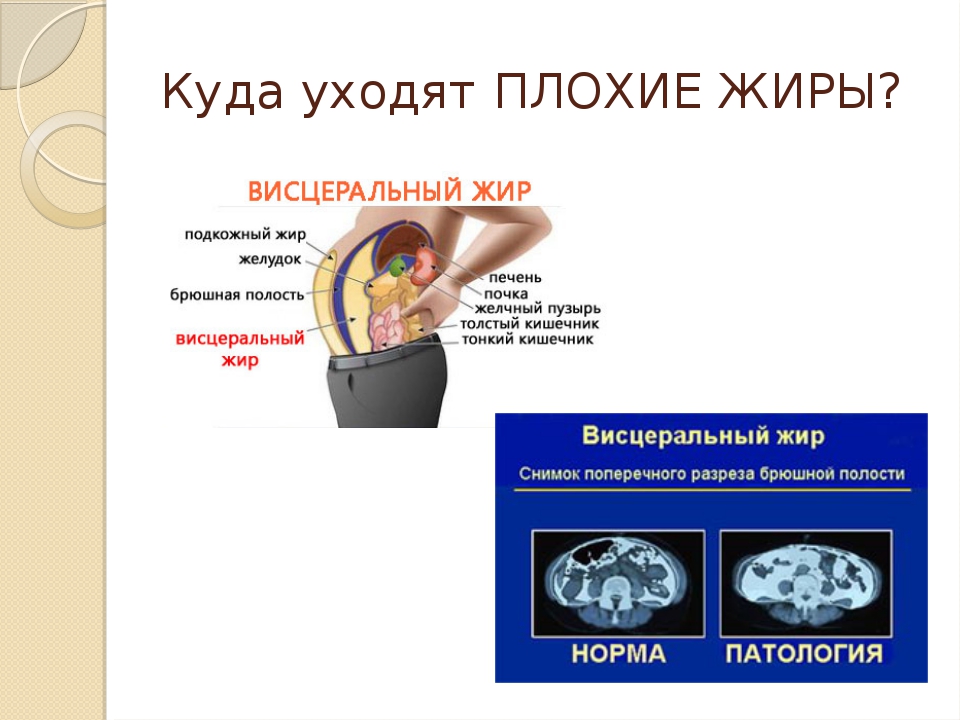 Куда уходят ПЛОХИЕ ЖИРЫ?

ВИСЦЕРАЛЬНЫЙ ЖИР

подкожный жир
желудок
брюшная полость
висцеральный жир
печень
почка
желчный пузырь
толстый кишечник
тонкий кишечник

Висцеральный жир
Снимок поперечного разреза брюшной полости
НОРМА
ПАТОЛОГИЯ